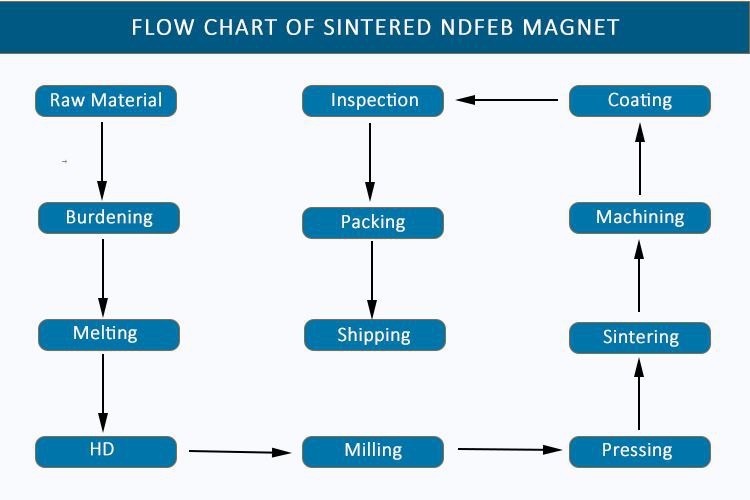 FLOW CHART OF SINTERED NDFEB MAGNET

Raw Material

Burdening

Melting

HD

Milling

Pressing

Sintering

Machining

Coating

Inspection

Packing

Shipping